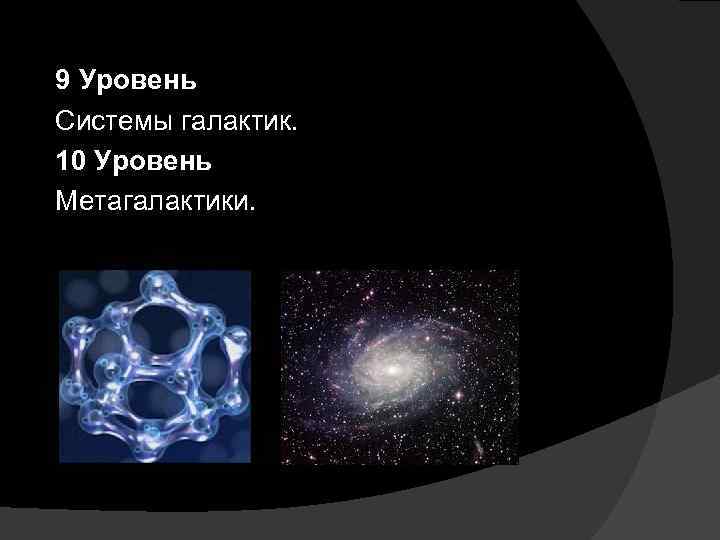 9 Уровень
Системы галактик.
10 Уровень
Метагалактики.